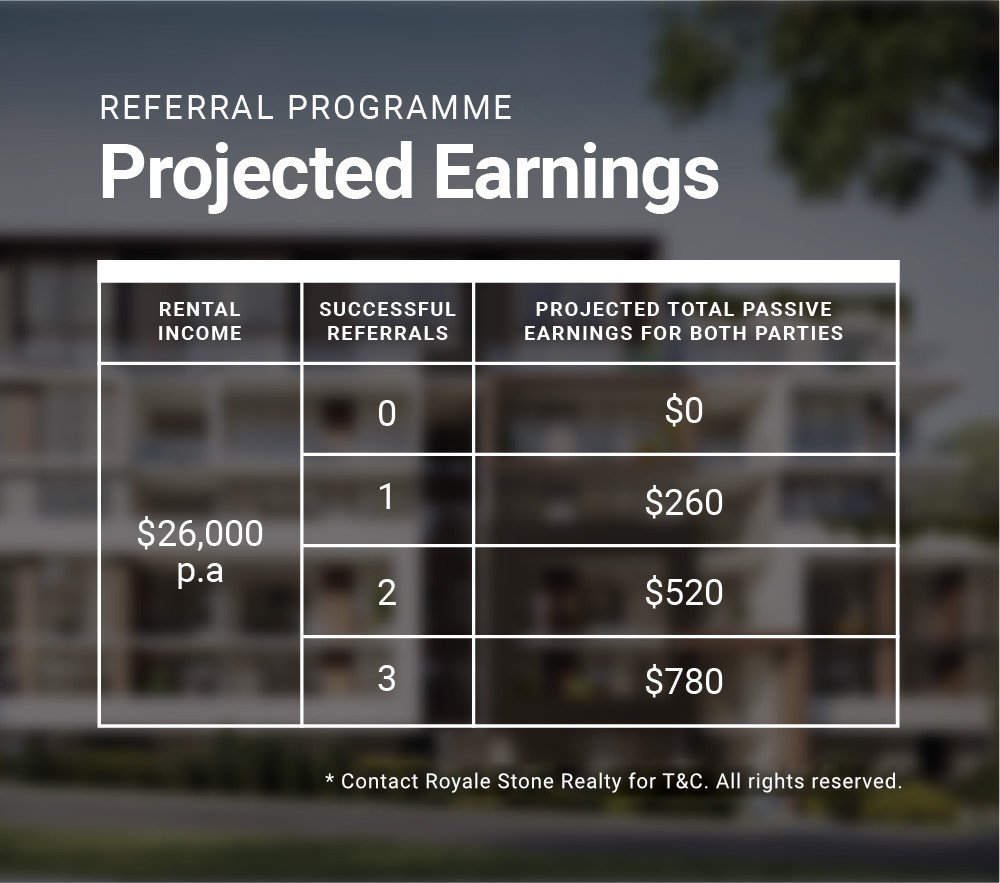 REFERRAL PROGRAMME
Projected Earnings

| RENTAL INCOME | SUCCESSFUL REFERRALS | PROJECTED TOTAL PASSIVE EARNINGS FOR BOTH PARTIES |
|---|---|---|
| \$26,000 p.a | 0 | \$0 |
| | 1 | \$260 |
| | 2 | \$520 |
| | 3 | \$780 |

* Contact Royale Stone Realty for T&C. All rights reserved.